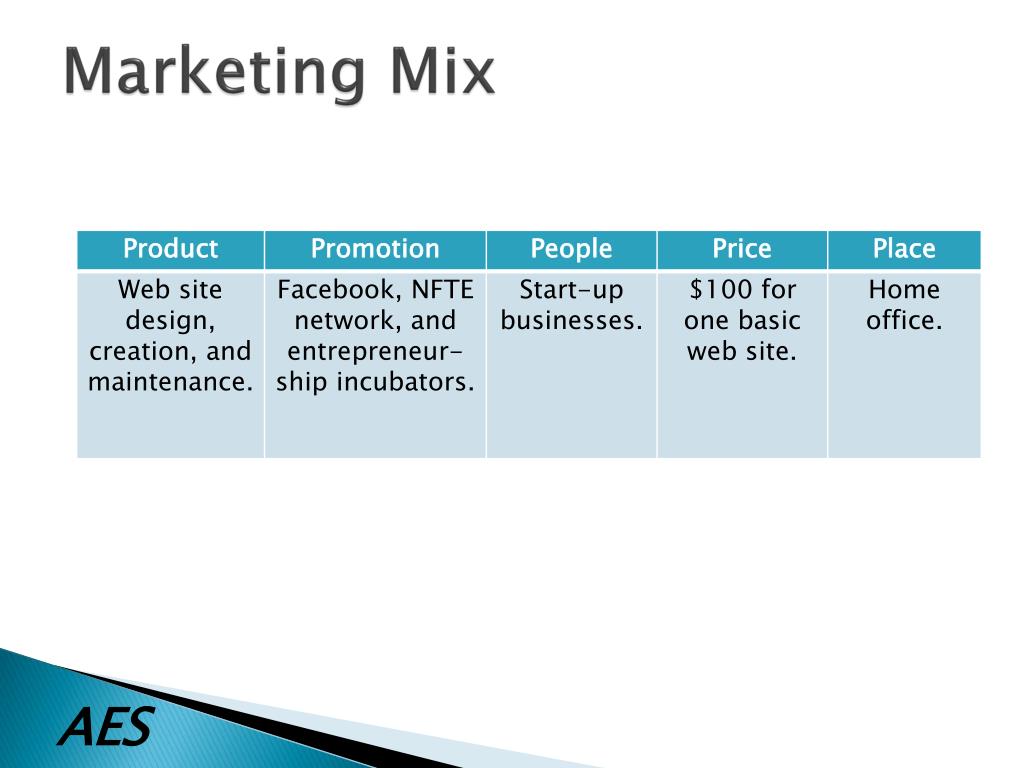 Marketing Mix

| Product | Promotion | People | Price | Place |
|---|---|---|---|---|
| Web site design, creation, and maintenance. | Facebook, NFTE network, and entrepreneurship incubators. | Start-up businesses. | \$100 for one basic web site. | Home office. |

AES